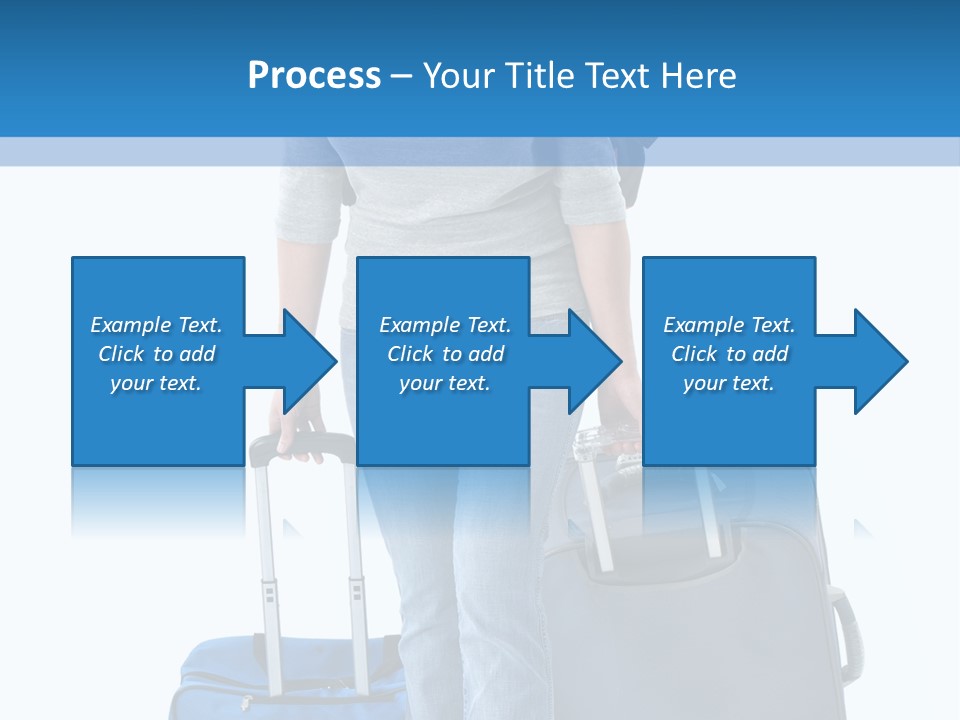 Process – Your Title Text Here

Example Text. Click to add your text.

Example Text. Click to add your text.

Example Text. Click to add your text.